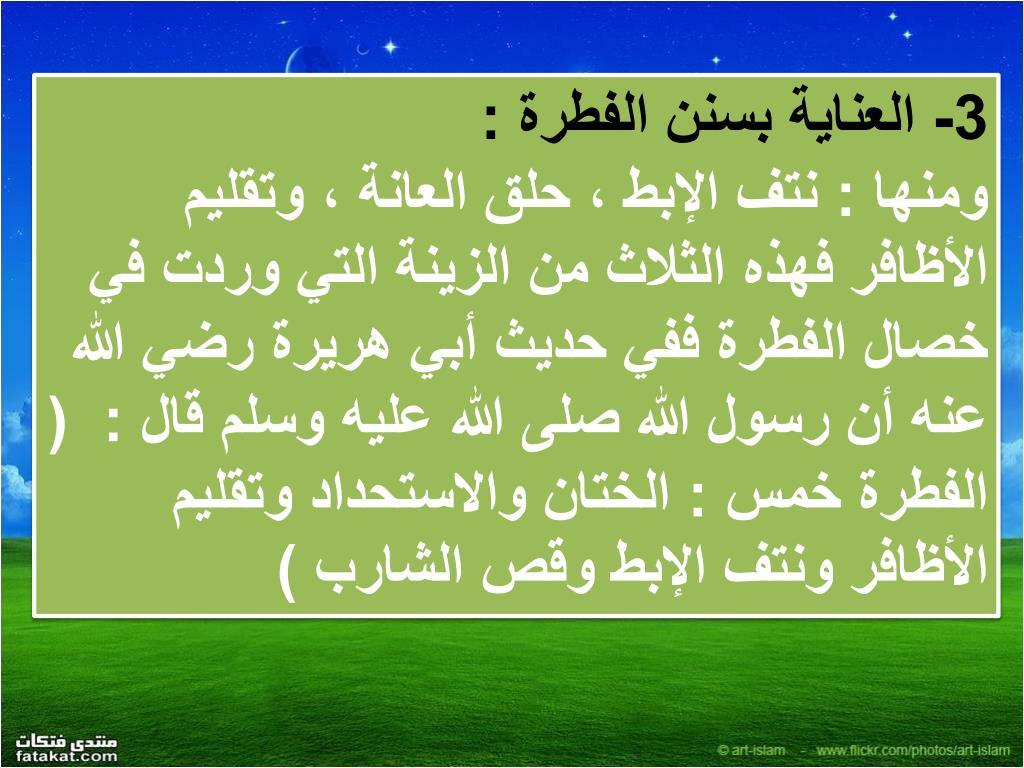 3- العناية بسنن الفطرة :

ومنها : نتف الإبط ، حلق العانة ، وتقليم الأظافر فهذه الثلاث من الزينة التي وردت في خصال الفطرة ففي حديث أبي هريرة رضي الله عنه أن رسول الله صلى الله عليه وسلم قال : ( الفطرة خمس : الختان والاستحداد وتقليم الأظافر ونتف الإبط وقص الشارب )

منتدى فتكات
fatakat.com

© art-islam - www.flickr.com/photos/art-islam